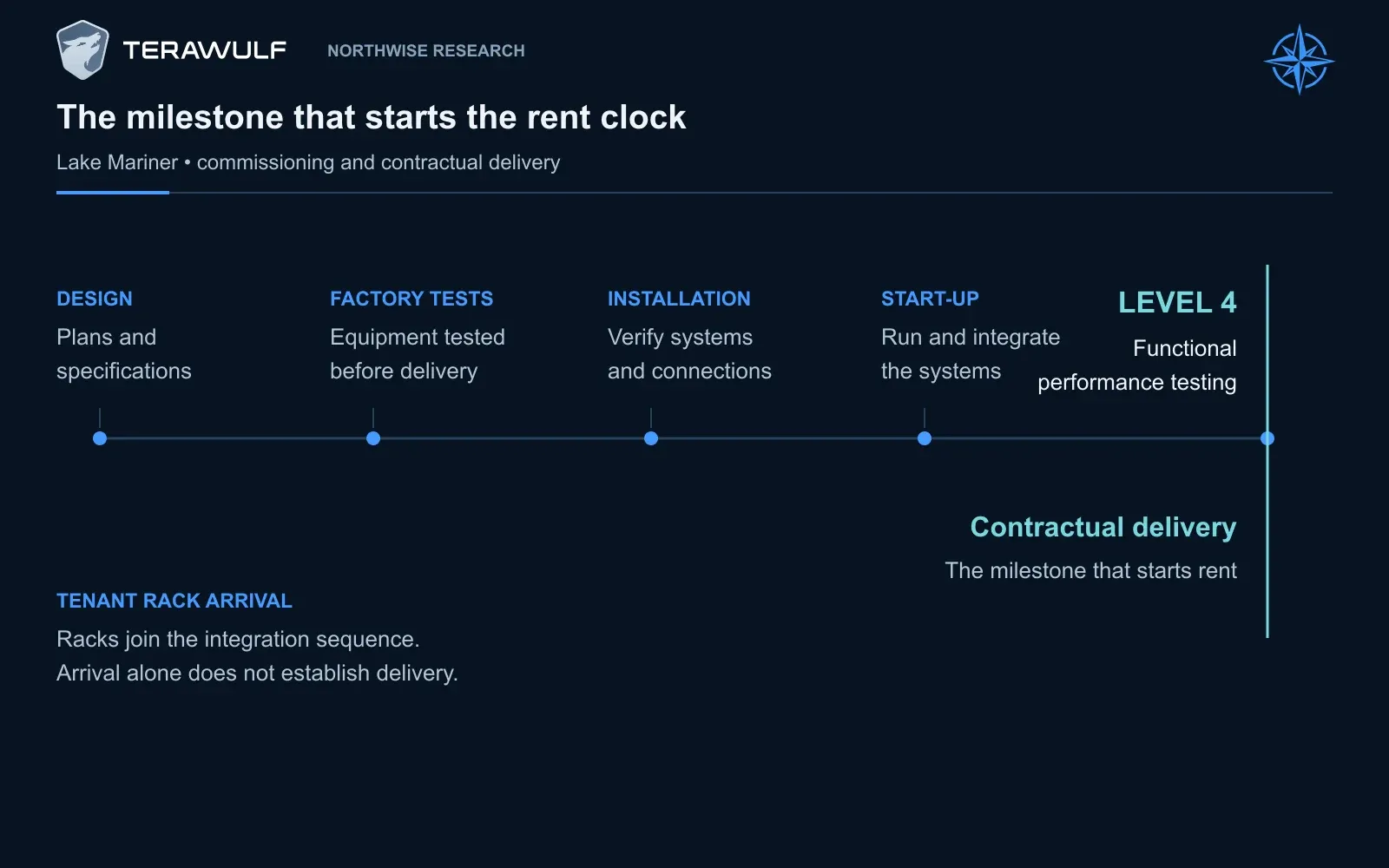 TERAWULF NORTHWISE RESEARCH

The milestone that starts the rent clock

Lake Mariner • commissioning and contractual delivery

DESIGN
Plans and specifications

FACTORY TESTS
Equipment tested before delivery

INSTALLATION
Verify systems and connections

START-UP
Run and integrate the systems

LEVEL 4
Functional performance testing

Contractual delivery
The milestone that starts rent

TENANT RACK ARRIVAL
Racks join the integration sequence.
Arrival alone does not establish delivery.